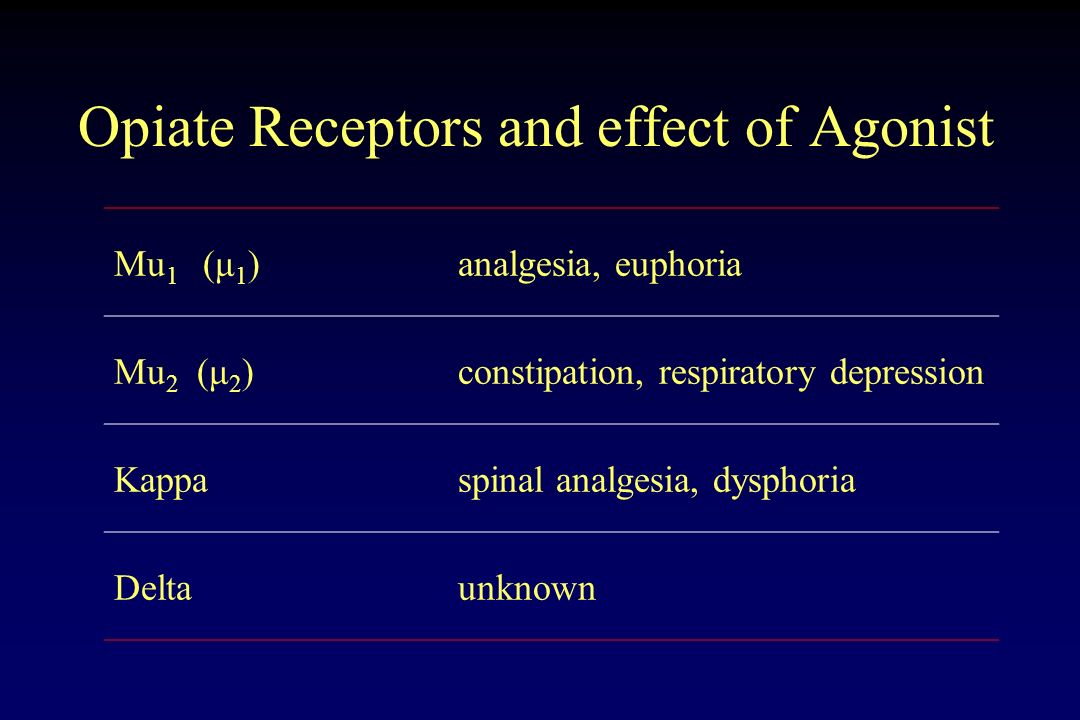 Opiate Receptors and effect of Agonist

| | |
|---|---|
| $Mu_1$ ($\mu_1$) | analgesia, euphoria |
| $Mu_2$ ($\mu_2$) | constipation, respiratory depression |
| Kappa | spinal analgesia, dysphoria |
| Delta | unknown |